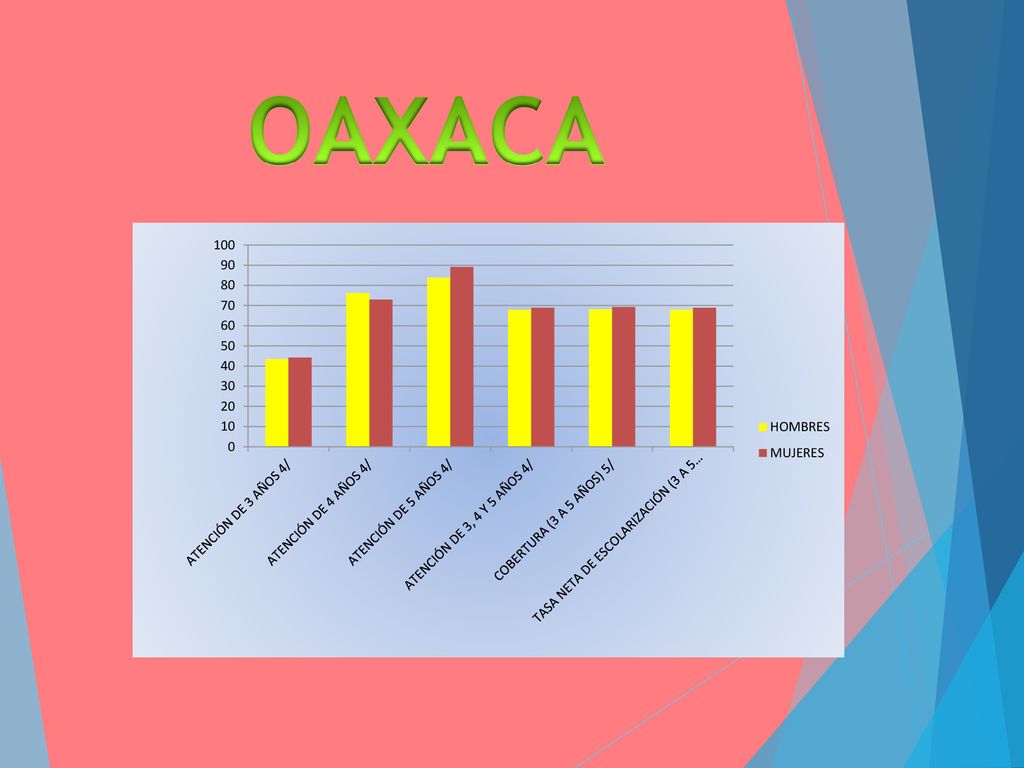 OAXACA

100
90
80
70
60
50
40
30
20
10
0

ATENCIÓN DE 3 AÑOS 4/
ATENCIÓN DE 4 AÑOS 4/
ATENCIÓN DE 5 AÑOS 4/
ATENCIÓN DE 3, 4 Y 5 AÑOS 4/
COBERTURA (3 A 5 AÑOS) 5/
TASA NETA DE ESCOLARIZACIÓN (3 A 5...

HOMBRES
MUJERES